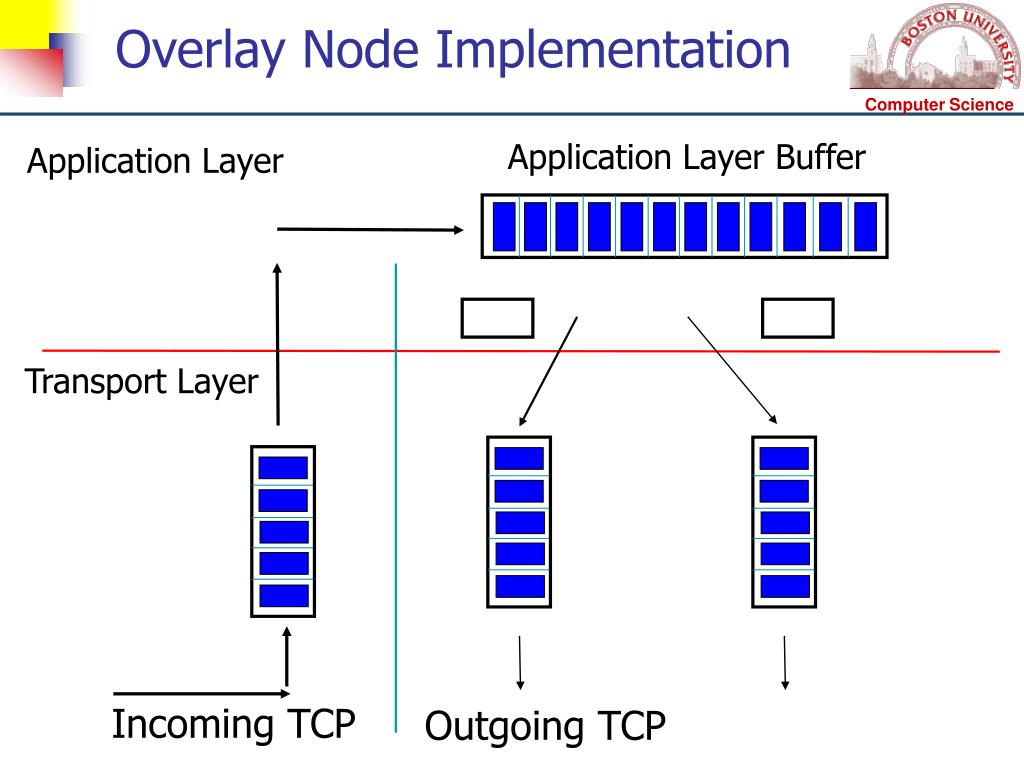 Overlay Node Implementation

BOSTON UNIVERSITY
Computer Science

Application Layer

Application Layer Buffer

Transport Layer

Incoming TCP

Outgoing TCP